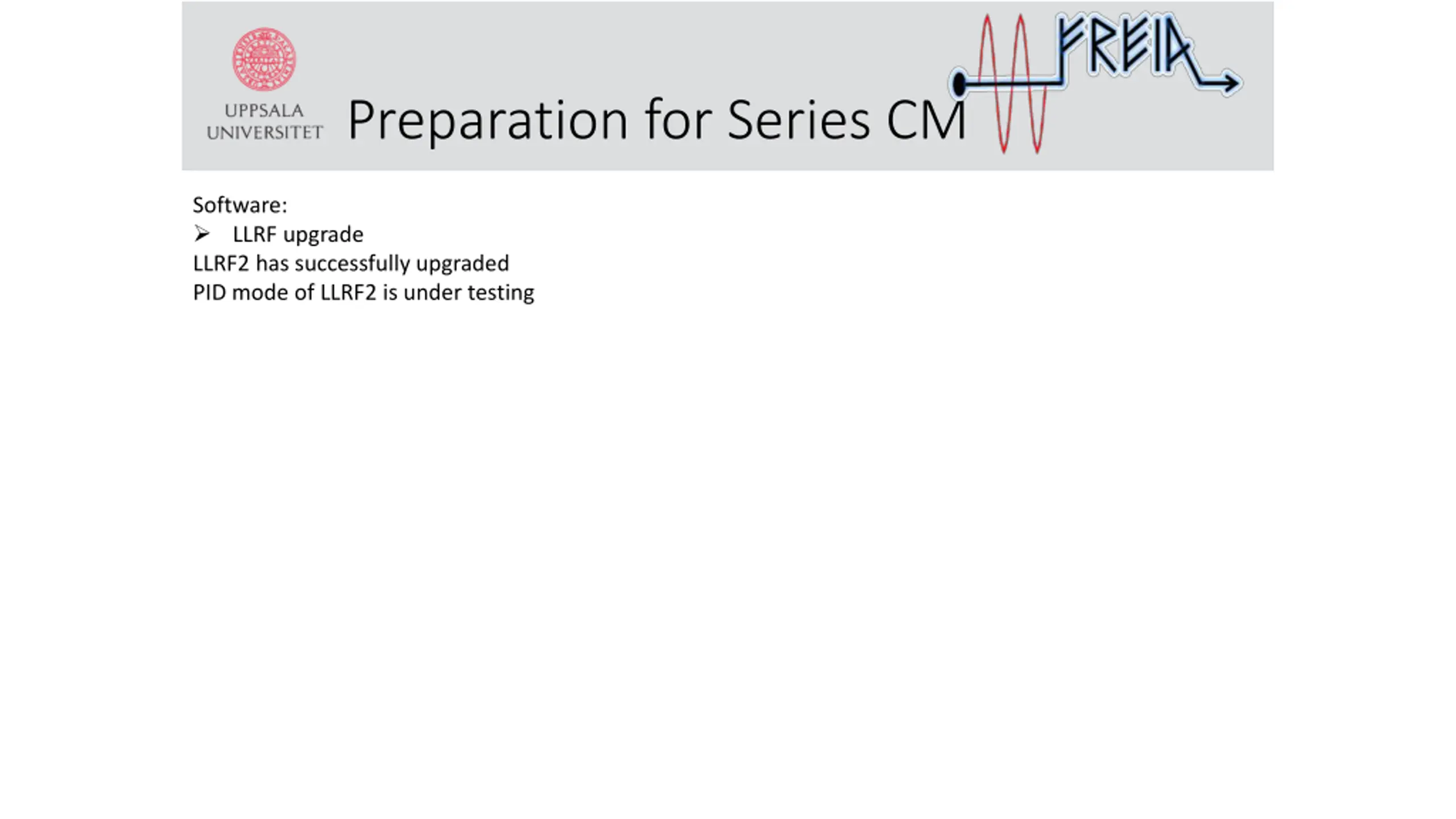 UPPSALA UNIVERSITET

Preparation for Series CM

FREIA

Software:
➢ LLRF upgrade
LLRF2 has successfully upgraded
PID mode of LLRF2 is under testing